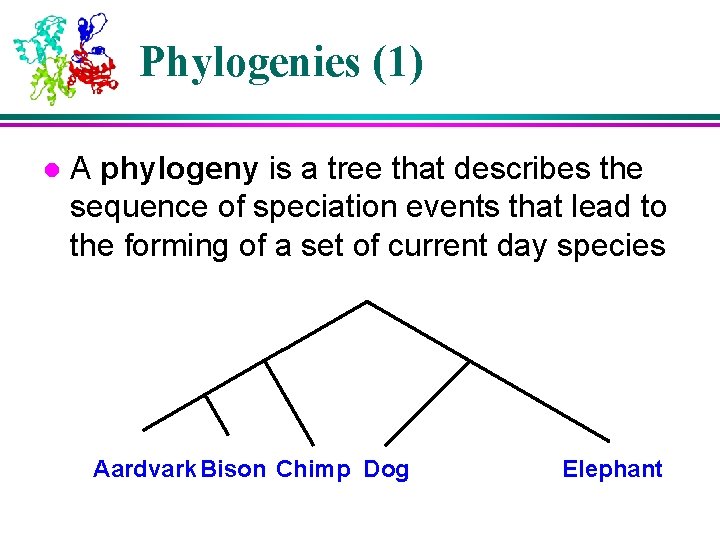 Phylogenies (1)

• A phylogeny is a tree that describes the sequence of speciation events that lead to the forming of a set of current day species

Aardvark Bison Chimp Dog Elephant